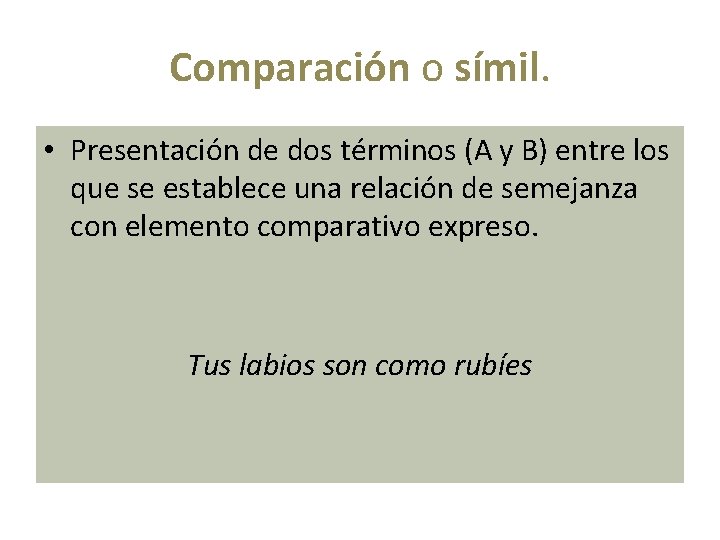 Comparación o símil.

• Presentación de dos términos (A y B) entre los que se establece una relación de semejanza con elemento comparativo expreso.

Tus labios son como rubíes